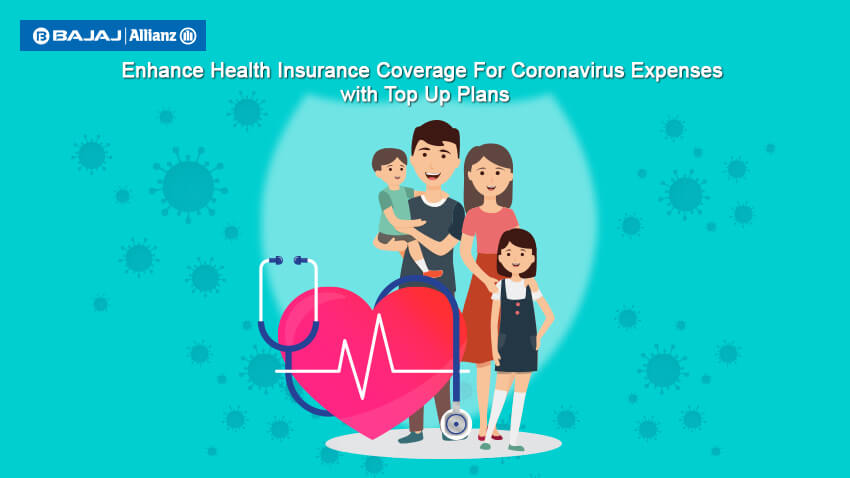 BAJAJ | Allianz

Enhance Health Insurance Coverage For Coronavirus Expenses with Top Up Plans